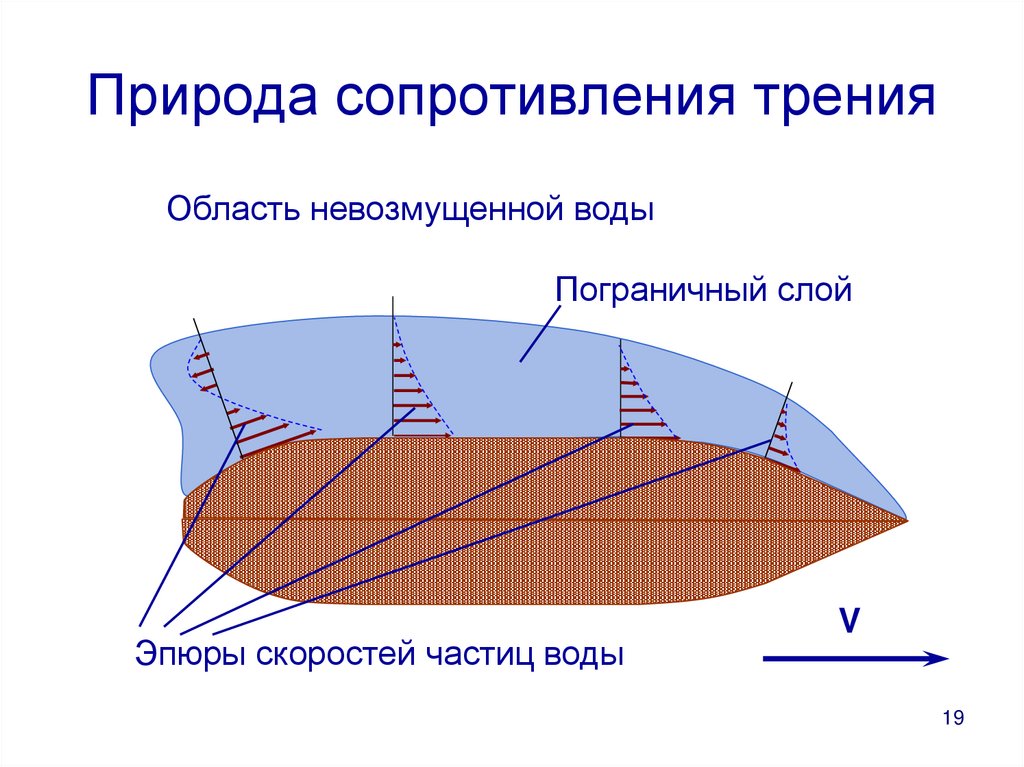 Природа сопротивления трения

Область невозмущенной воды

Пограничный слой

Эпюры скоростей частиц воды

V

19